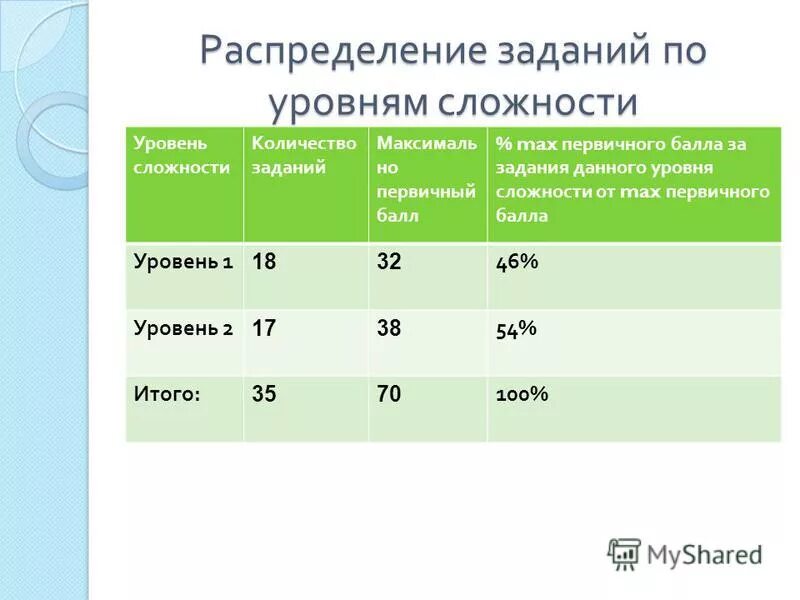 Распределение заданий по уровням сложности

| Уровень сложности | Количество заданий | Максимально первичный балл | % max первичного балла за задания данного уровня сложности от max первичного балла |
|---|---|---|---|
| Уровень 1 | 18 | 32 | 46% |
| Уровень 2 | 17 | 38 | 54% |
| Итого: | 35 | 70 | 100% |

MyShared